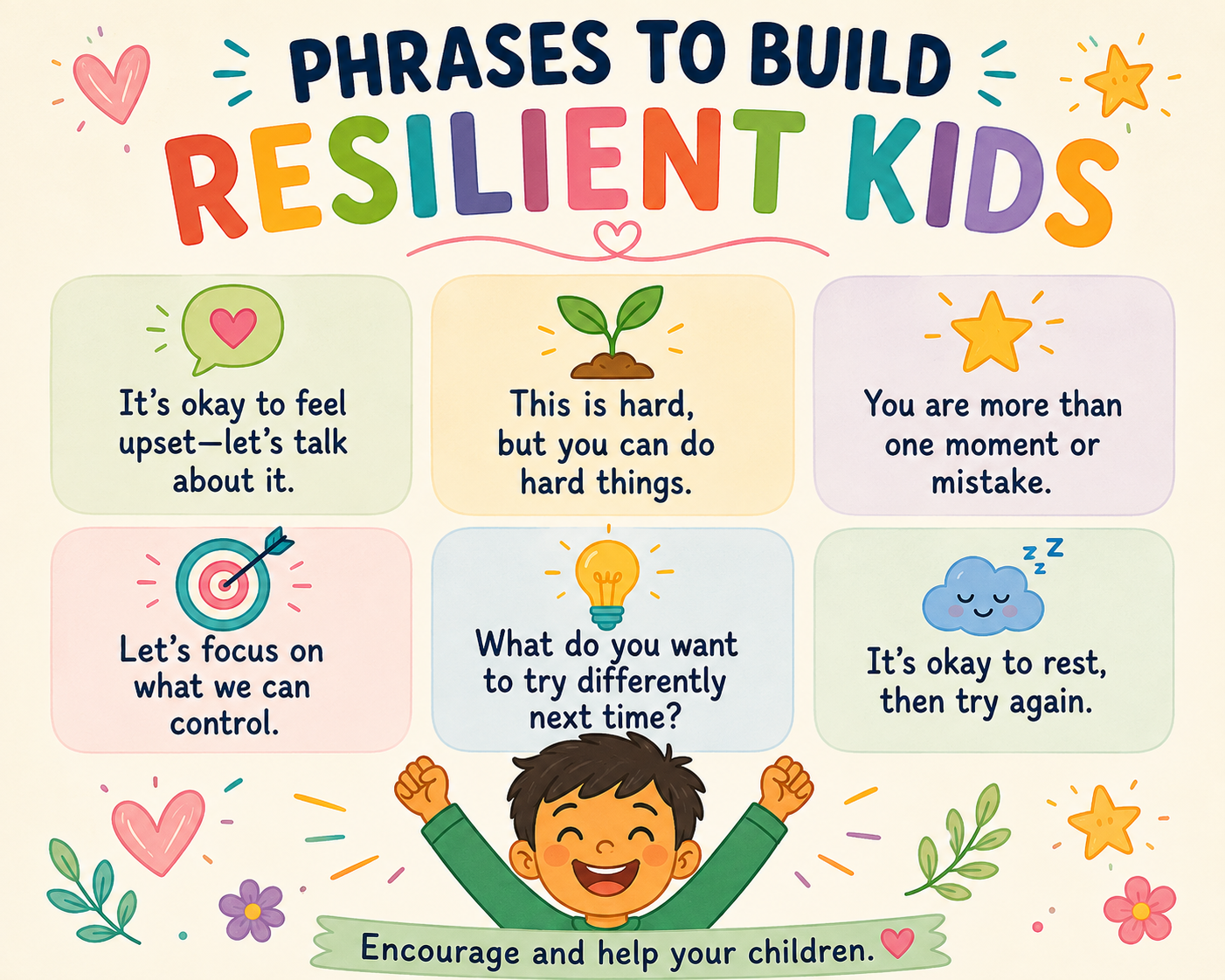 PHRASES TO BUILD
RESILIENT KIDS

It's okay to feel upset—let's talk about it.

This is hard, but you can do hard things.

You are more than one moment or mistake.

Let's focus on what we can control.

What do you want to try differently next time?

It's okay to rest, then try again.

Encourage and help your children.